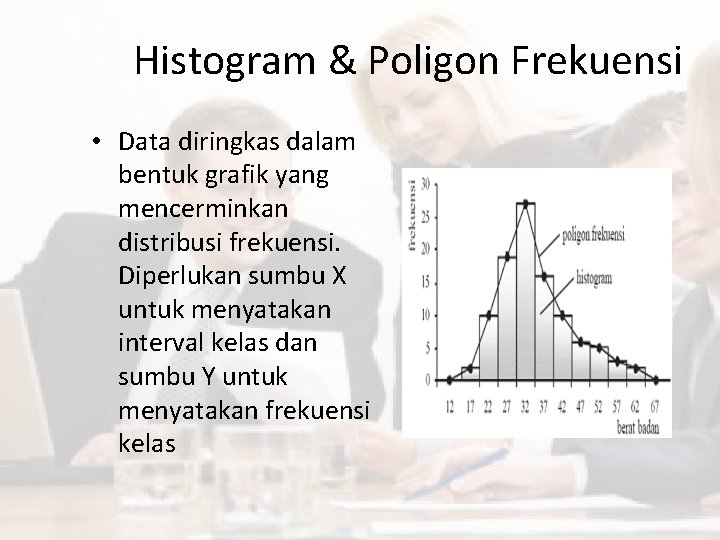 Histogram & Poligon Frekuensi

• Data diringkas dalam bentuk grafik yang mencerminkan distribusi frekuensi. Diperlukan sumbu X untuk menyatakan interval kelas dan sumbu Y untuk menyatakan frekuensi kelas

frekuensi

30
25
20
15
10
5
0

poligon frekuensi
histogram

12 17 22 27 32 37 42 47 52 57 62 67
berat badan